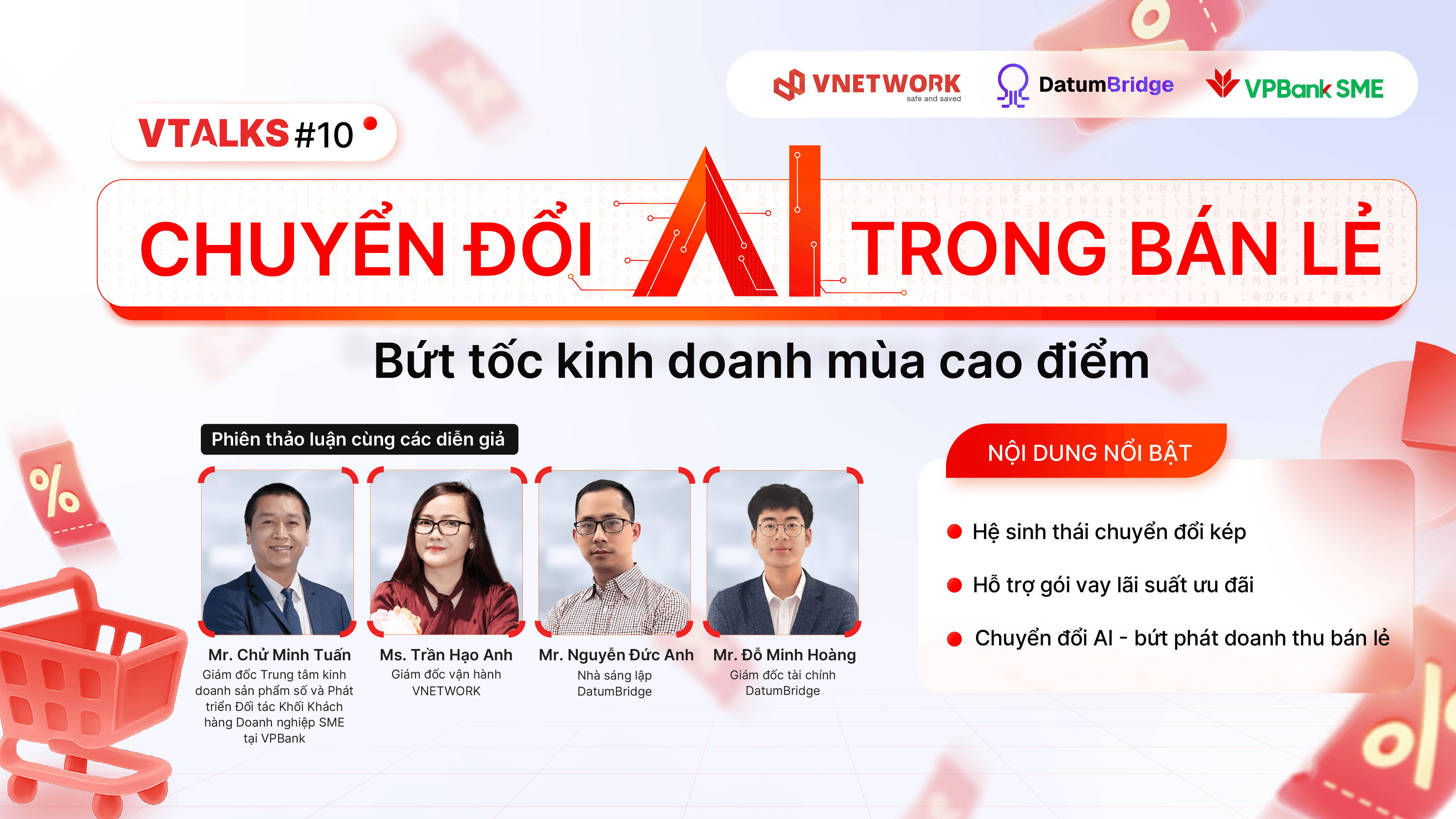 VNETWORK safe and saved

DatumBridge

VPBank SME

VTALKS #10

CHUYỂN ĐỔI AI TRONG BÁN LẺ

Bứt tốc kinh doanh mùa cao điểm

Phiên thảo luận cùng các diễn giả

Mr. Chử Minh Tuấn
Giám đốc Trung tâm kinh doanh sản phẩm số và Phát triển Đối tác Khối Khách hàng Doanh nghiệp SME tại VPBank

Ms. Trần Hạo Anh
Giám đốc vận hành VNETWORK

Mr. Nguyễn Đức Anh
Nhà sáng lập DatumBridge

Mr. Đỗ Minh Hoàng
Giám đốc tài chính DatumBridge

NỘI DUNG NỔI BẬT

Hệ sinh thái chuyển đổi kép

Hỗ trợ gói vay lãi suất ưu đãi

Chuyển đổi AI - bứt phát doanh thu bán lẻ